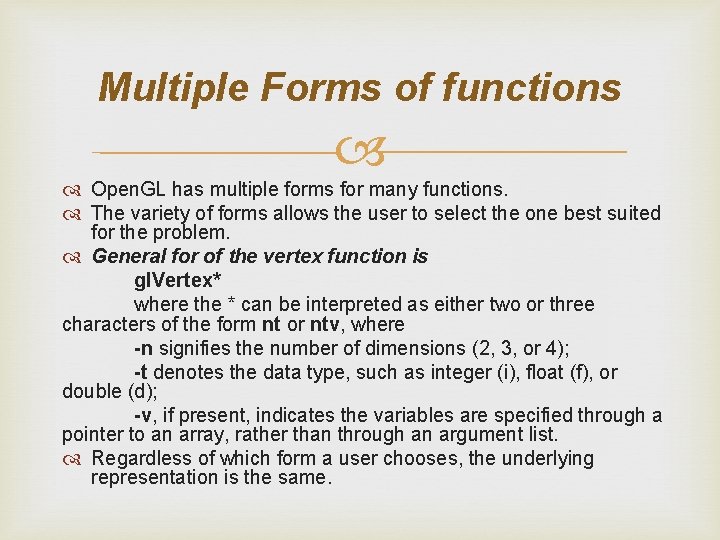 Multiple Forms of functions

OpenGL has multiple forms for many functions.

The variety of forms allows the user to select the one best suited for the problem.

General for of the vertex function is

glVertex*

where the * can be interpreted as either two or three characters of the form nt or ntv, where

-n signifies the number of dimensions (2, 3, or 4);

-t denotes the data type, such as integer (i), float (f), or double (d);

-v, if present, indicates the variables are specified through a pointer to an array, rather than through an argument list.

Regardless of which form a user chooses, the underlying representation is the same.